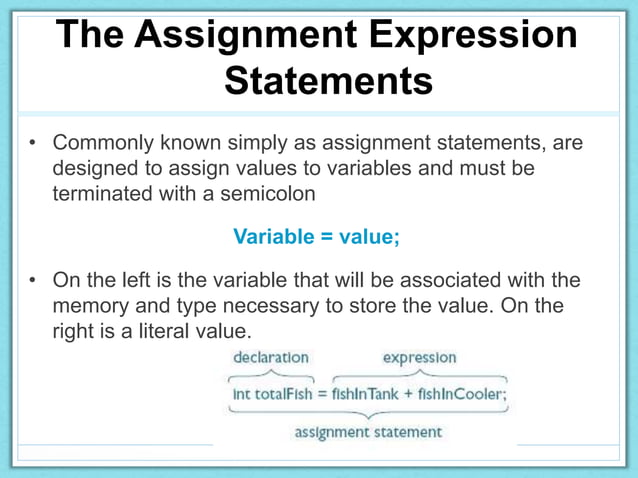 The Assignment Expression Statements

• Commonly known simply as assignment statements, are designed to assign values to variables and must be terminated with a semicolon

Variable = value;

• On the left is the variable that will be associated with the memory and type necessary to store the value. On the right is a literal value.

declaration

expression

int totalFish = fishInTank + fishInCooler;

assignment statement